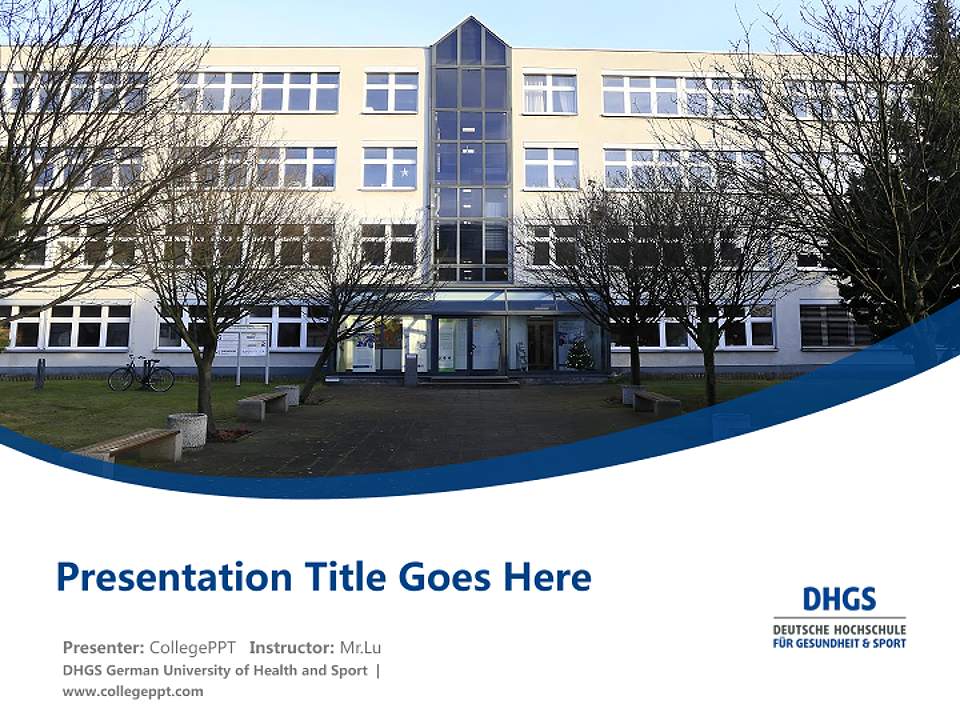 Presentation Title Goes Here

Presenter: CollegePPT Instructor: Mr.Lu
DHGS German University of Health and Sport |
www.collegeppt.com

DHGS
DEUTSCHE HOCHSCHULE
FÜR GESUNDHEIT & SPORT